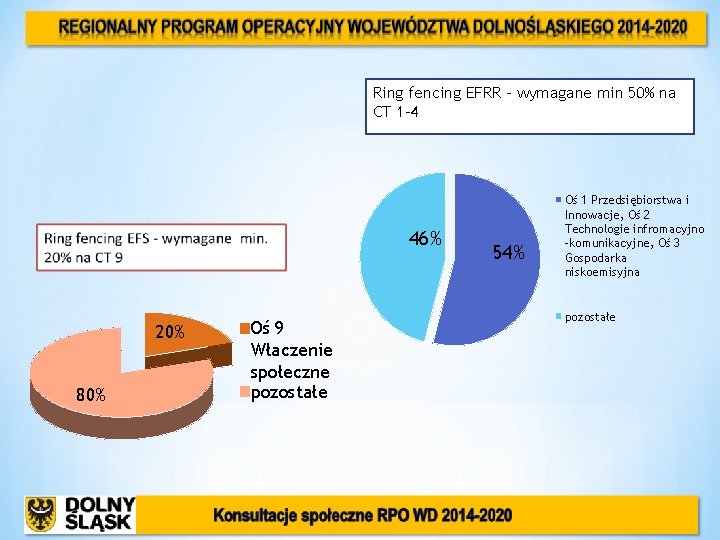 REGIONALNY PROGRAM OPERACYJNY WOJEWÓDZTWA DOLNOŚLĄSKIEGO 2014-2020

Ring fencing EFRR - wymagane min 50% na CT 1-4

46%

54%

Oś 1 Przedsiębiorstwa i Innowacje, Oś 2 Technologie infromacyjno -komunikacyjne, Oś 3 Gospodarka niskoemisyjna

pozostałe

Ring fencing EFS - wymagane min. 20% na CT 9

20%

80%

Oś 9 Właczenie społeczne

pozostałe

DOLNY ŚLĄSK

Konsultacje społeczne RPO WD 2014-2020